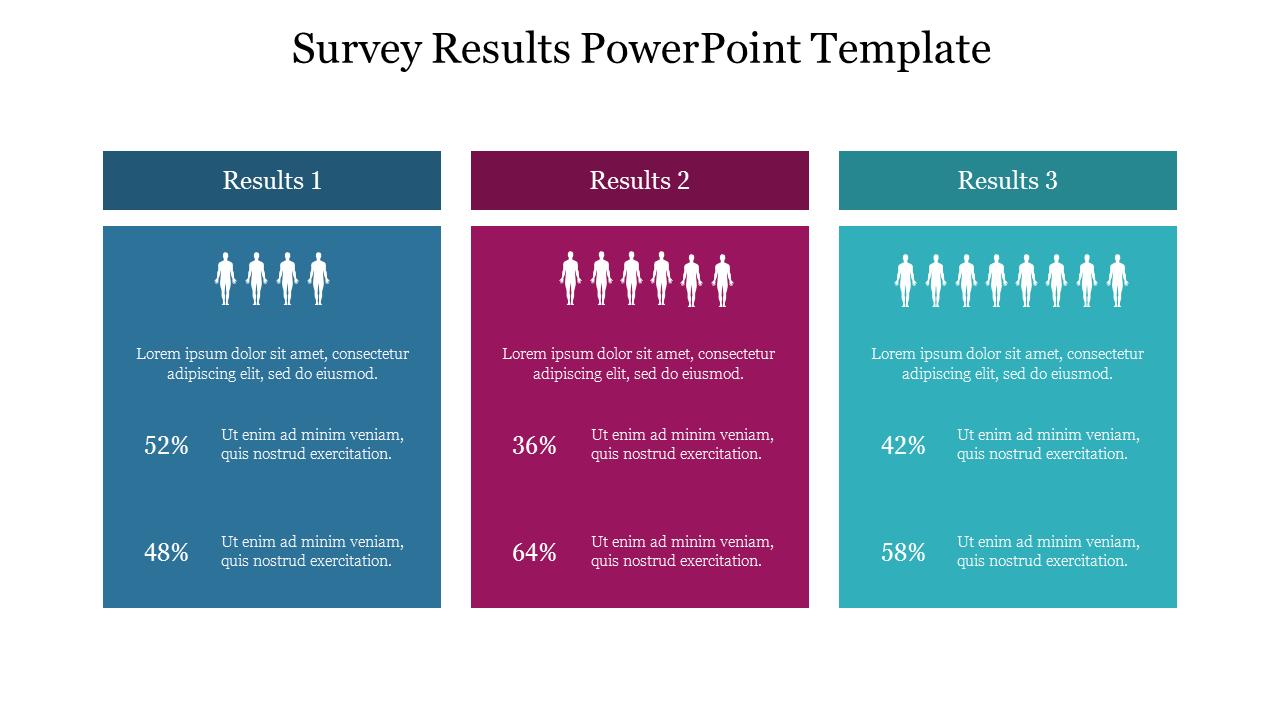 Survey Results PowerPoint Template

Results 1

Lorem ipsum dolor sit amet, consectetur adipiscing elit, sed do eiusmod.

52% Ut enim ad minim veniam, quis nostrud exercitation.

48% Ut enim ad minim veniam, quis nostrud exercitation.

Results 2

Lorem ipsum dolor sit amet, consectetur adipiscing elit, sed do eiusmod.

36% Ut enim ad minim veniam, quis nostrud exercitation.

64% Ut enim ad minim veniam, quis nostrud exercitation.

Results 3

Lorem ipsum dolor sit amet, consectetur adipiscing elit, sed do eiusmod.

42% Ut enim ad minim veniam, quis nostrud exercitation.

58% Ut enim ad minim veniam, quis nostrud exercitation.